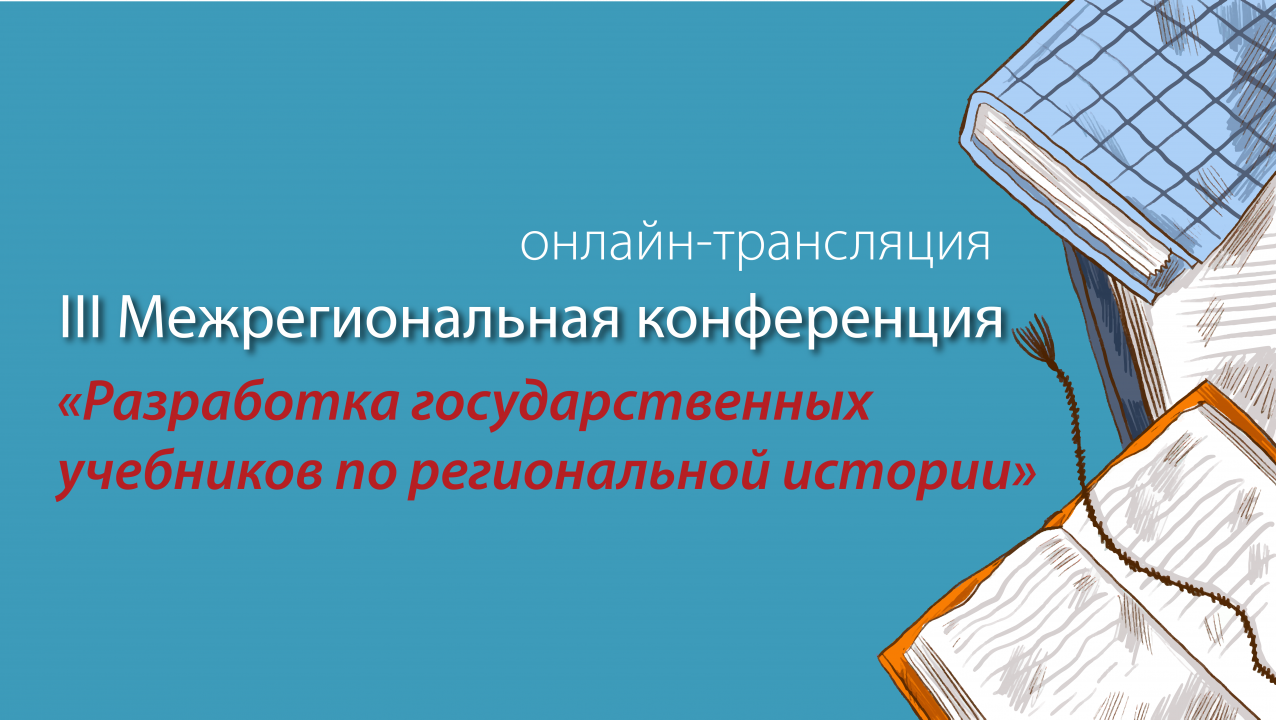 онлайн-трансляция
III Межрегиональная конференция
«Разработка государственных учебников по региональной истории»